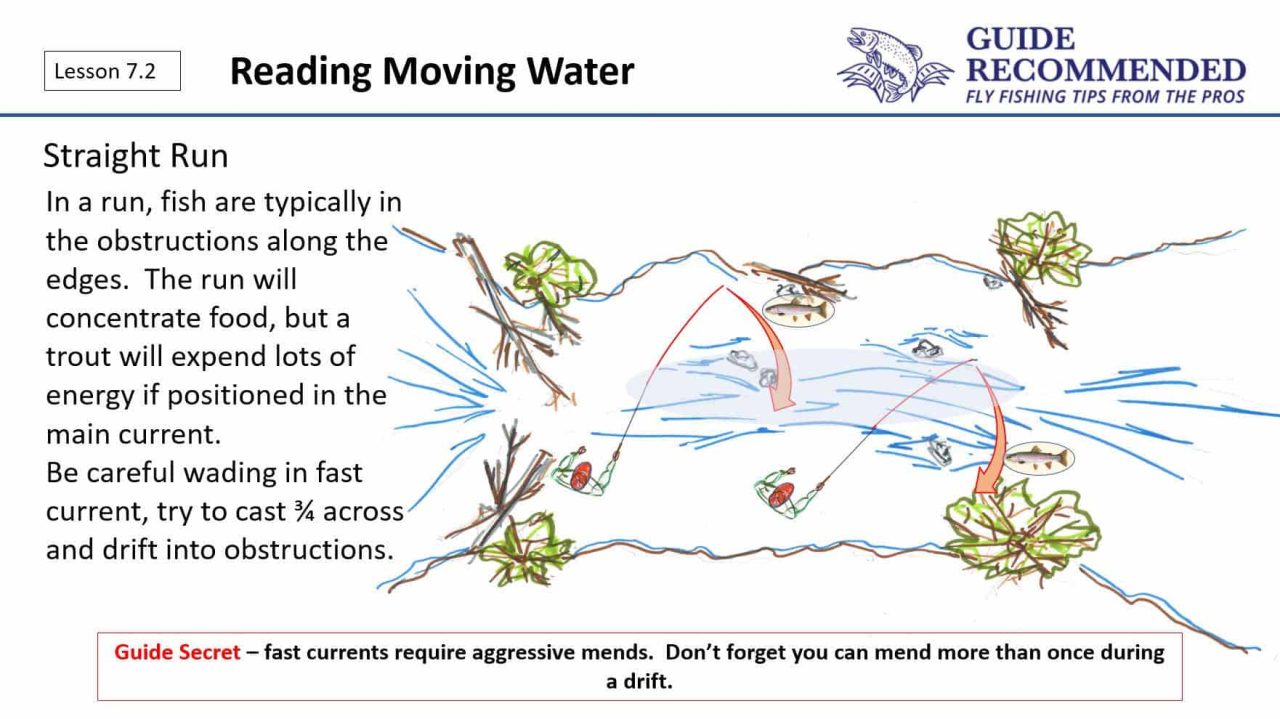 Lesson 7.2

Reading Moving Water

GUIDE RECOMMENDED
FLY FISHING TIPS FROM THE PROS

Straight Run

In a run, fish are typically in the obstructions along the edges. The run will concentrate food, but a trout will expend lots of energy if positioned in the main current.
Be careful wading in fast current, try to cast ¾ across and drift into obstructions.

Guide Secret – fast currents require aggressive mends. Don't forget you can mend more than once during a drift.